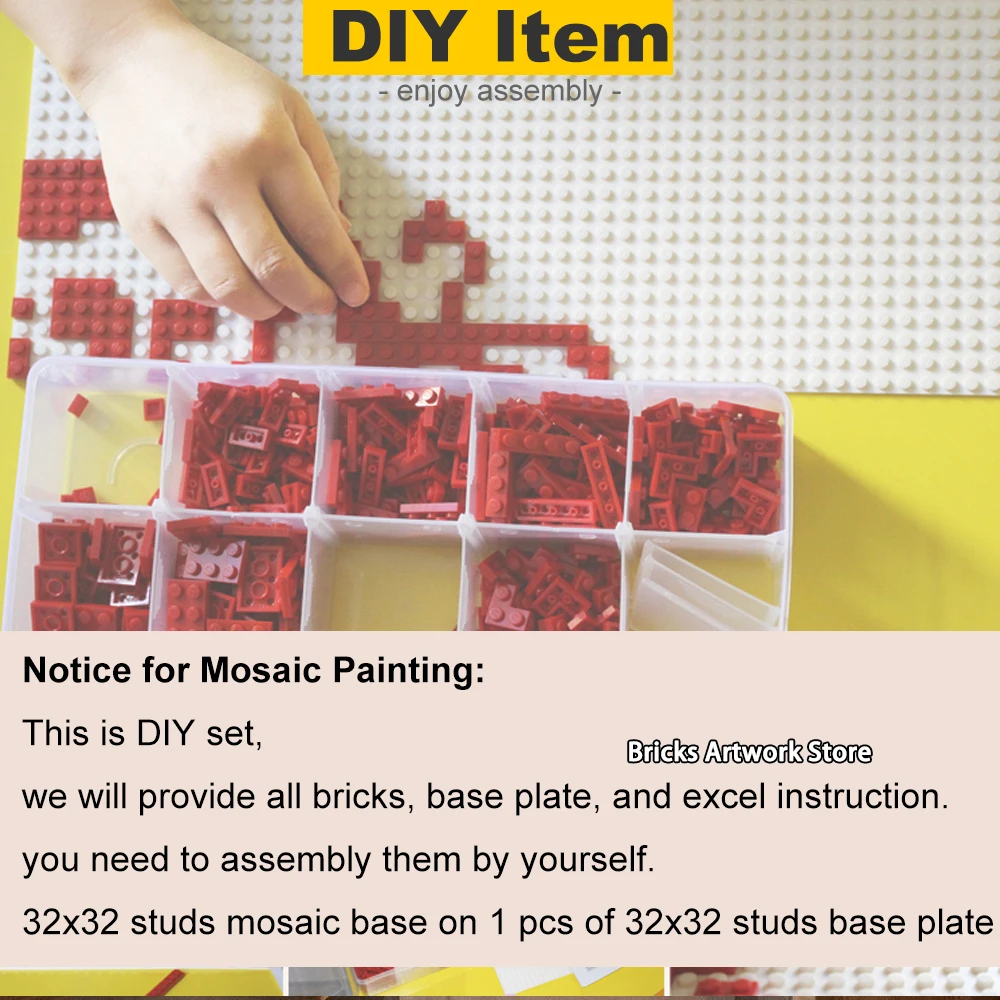 DIY Item
- enjoy assembly -

Notice for Mosaic Painting:

This is DIY set,

Bricks Artwork Store

we will provide all bricks, base plate, and excel instruction.

you need to assembly them by yourself.

32x32 studs mosaic base on 1 pcs of 32x32 studs base plate